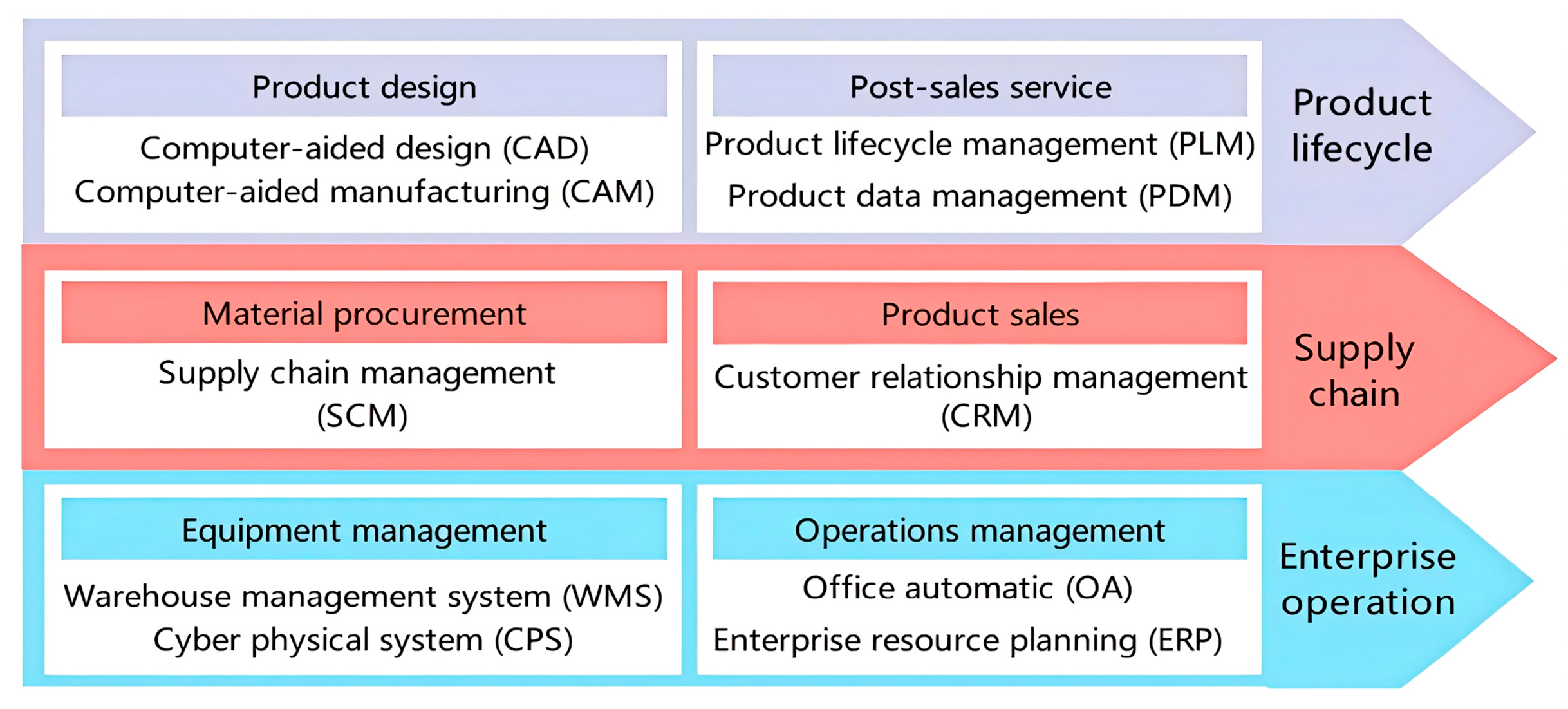 Product design
Computer-aided design (CAD)
Computer-aided manufacturing (CAM)

Post-sales service
Product lifecycle management (PLM)
Product data management (PDM)

Product lifecycle

Material procurement
Supply chain management (SCM)

Product sales
Customer relationship management (CRM)

Supply chain

Equipment management
Warehouse management system (WMS)
Cyber physical system (CPS)

Operations management
Office automatic (OA)
Enterprise resource planning (ERP)

Enterprise operation